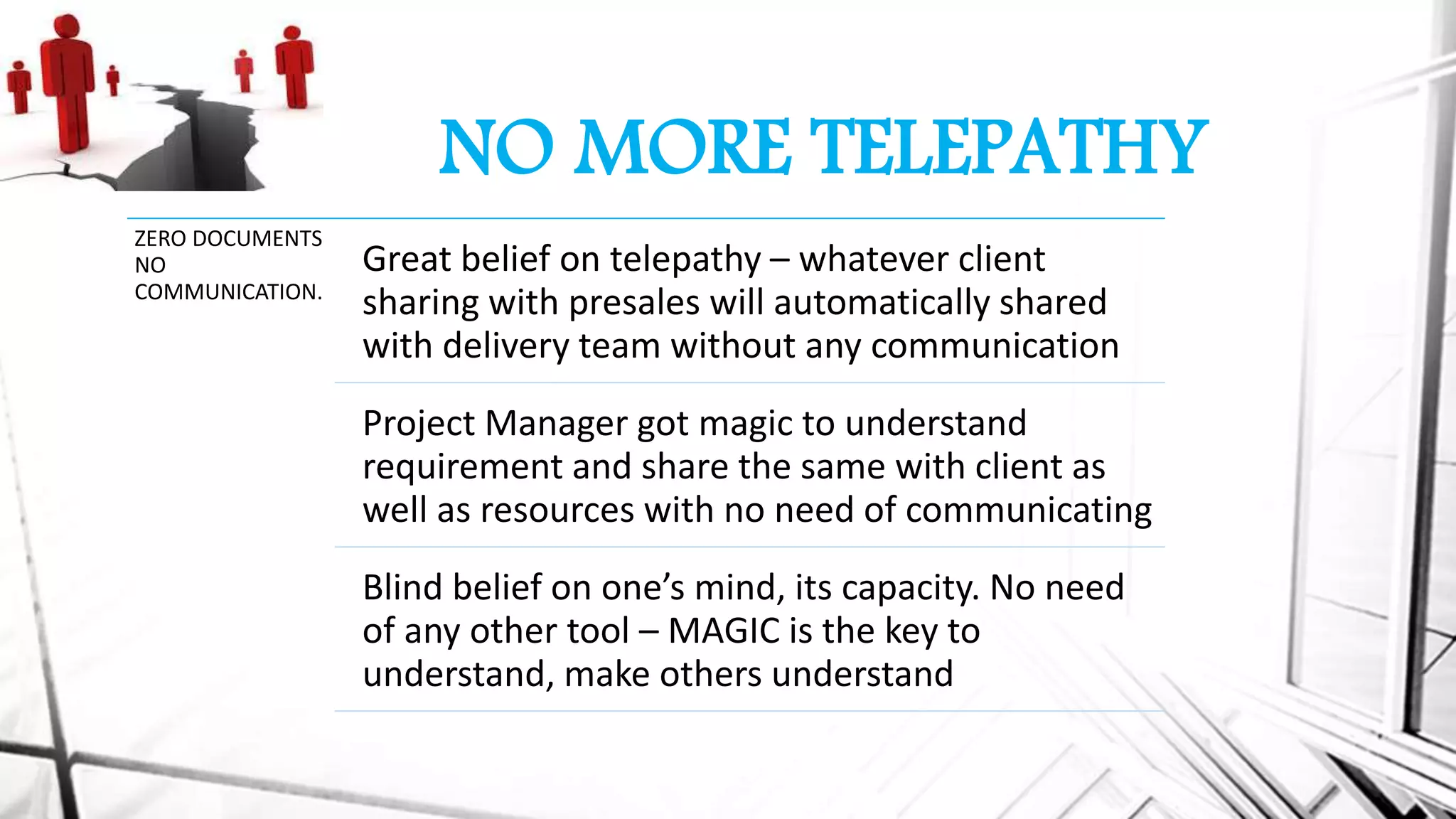 NO MORE TELEPATHY

ZERO DOCUMENTS
NO
COMMUNICATION.

Great belief on telepathy – whatever client sharing with presales will automatically shared with delivery team without any communication

Project Manager got magic to understand requirement and share the same with client as well as resources with no need of communicating

Blind belief on one's mind, its capacity. No need of any other tool – MAGIC is the key to understand, make others understand